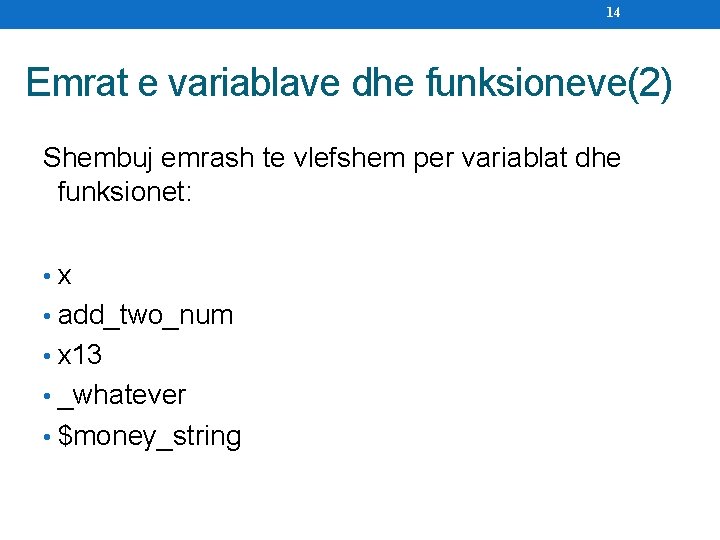 14

Emrat e variablave dhe funksioneve(2)

Shembuj emrash te vlefshem per variablat dhe funksionet:

• x
• add_two_num
• x13
• _whatever
• \$money_string